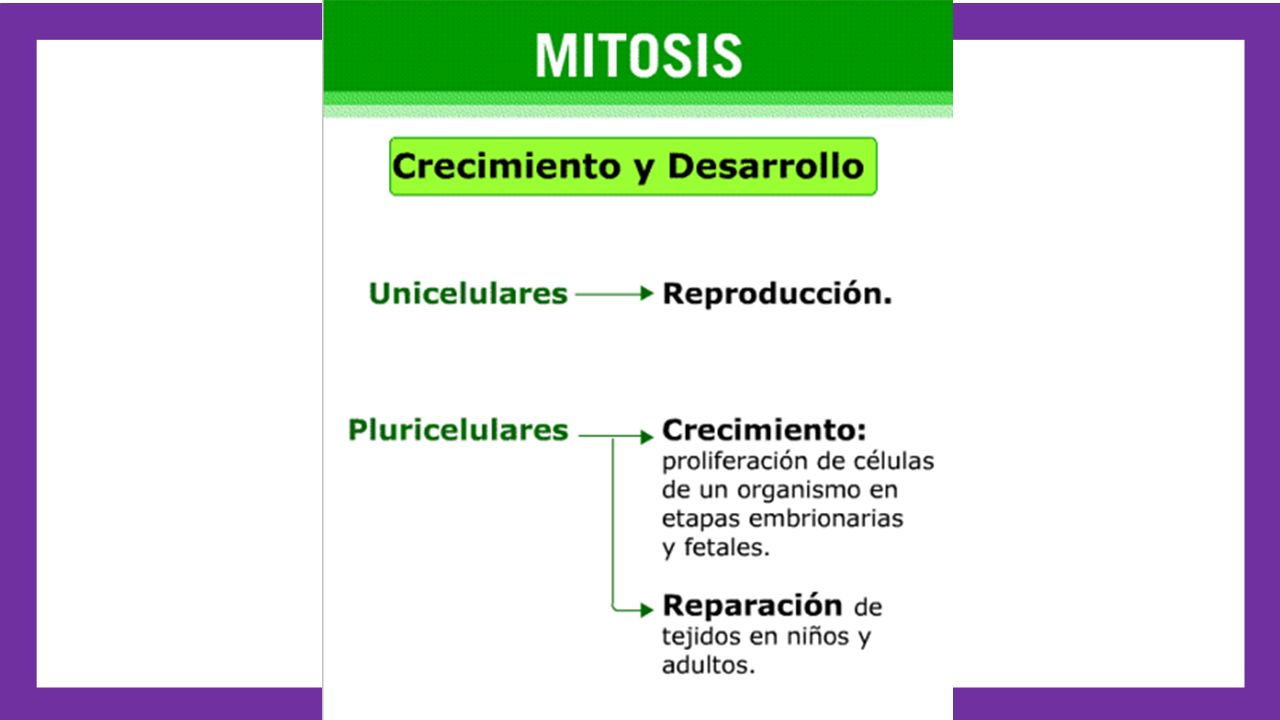 MITOSIS

Crecimiento y Desarrollo

Unicelulares → Reproducción.

Pluricelulares → Crecimiento: proliferación de células de un organismo en etapas embrionarias y fetales.

→ Reparación de tejidos en niños y adultos.